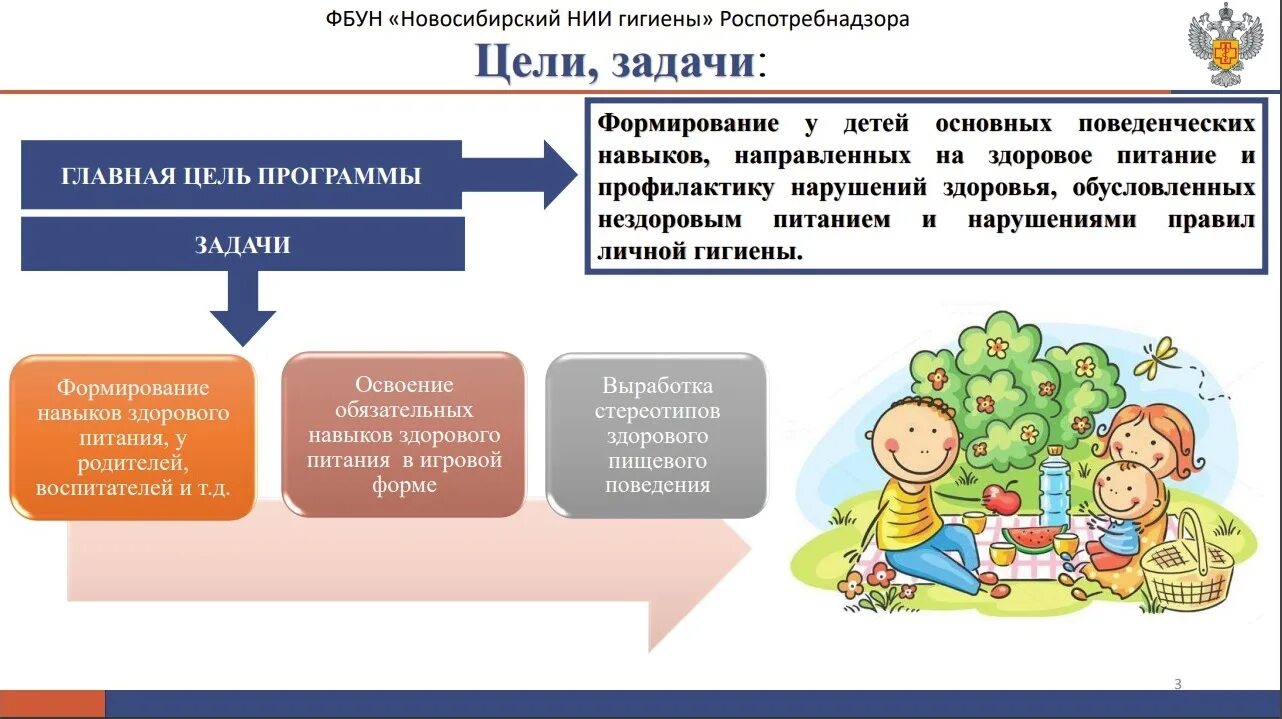 ФБУН «Новосибирский НИИ гигиены» Роспотребнадзора

Цели, задачи:

ГЛАВНАЯ ЦЕЛЬ ПРОГРАММЫ

Формирование у детей основных поведенческих навыков, направленных на здоровое питание и профилактику нарушений здоровья, обусловленных нездоровым питанием и нарушениями правил личной гигиены.

ЗАДАЧИ

Формирование навыков здорового питания, у родителей, воспитателей и т.д.

Освоение обязательных навыков здорового питания в игровой форме

Выработка стереотипов здорового пищевого поведения

3